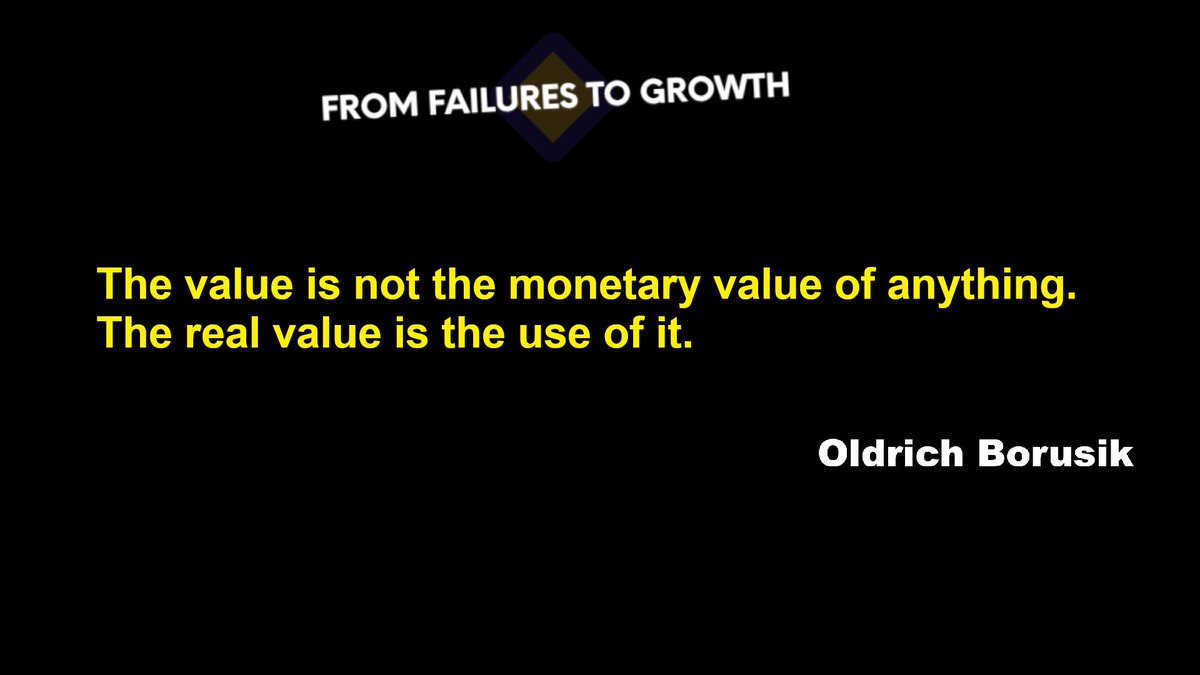 FROM FAILURES TO GROWTH

The value is not the monetary value of anything. The real value is the use of it.

Oldrich Borusik